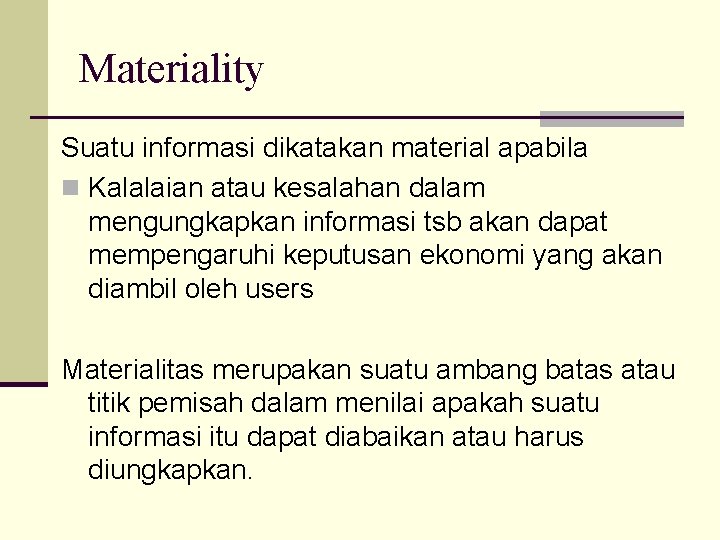 Materiality

Suatu informasi dikatakan material apabila

Kalalaian atau kesalahan dalam mengungkapkan informasi tsb akan dapat mempengaruhi keputusan ekonomi yang akan diambil oleh users

Materialitas merupakan suatu ambang batas atau titik pemisah dalam menilai apakah suatu informasi itu dapat diabaikan atau harus diungkapkan.